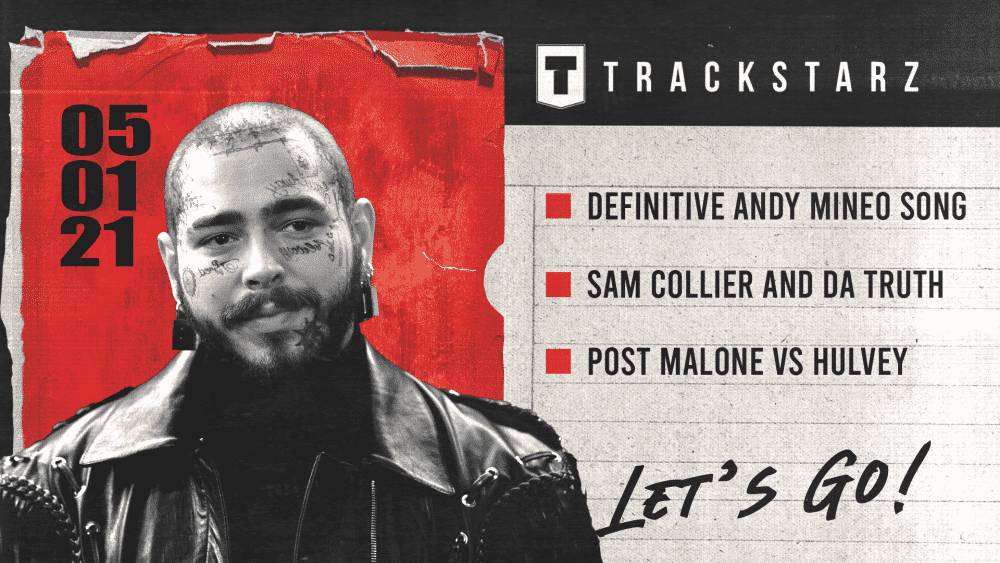 05
01
21

T TRACKSTARZ

DEFINITIVE ANDY MINEO SONG

SAM COLLIER AND DA TRUTH

POST MALONE VS HULVEY

LET'S GO!